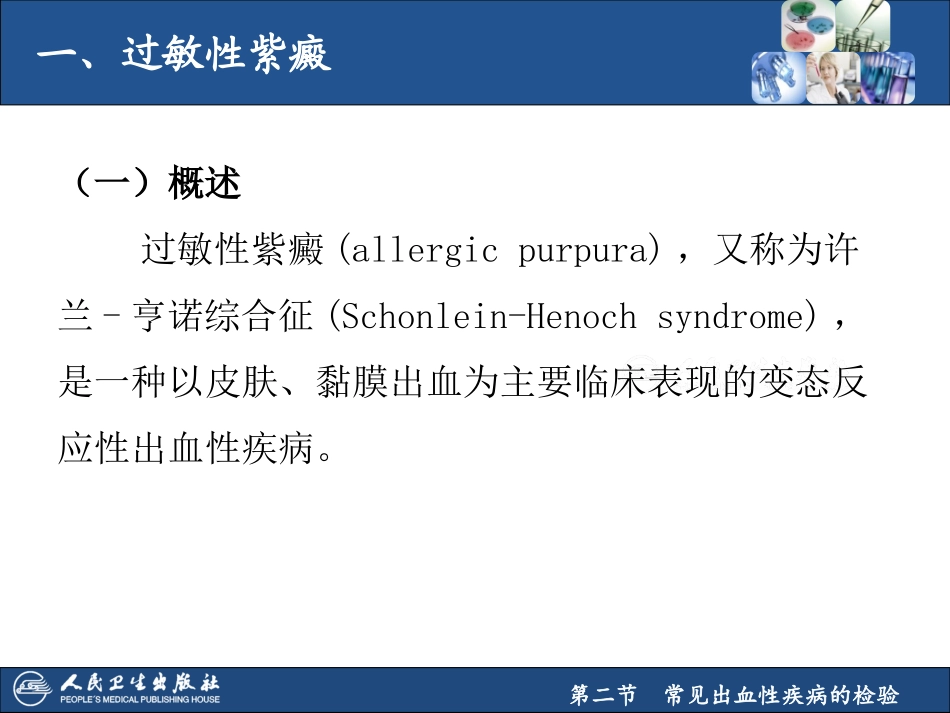 一、过敏性紫癜

（一）概述

过敏性紫癜(allergic purpura)，又称为许兰－亨诺综合征(Schonlein-Henoch syndrome)，是一种以皮肤、黏膜出血为主要临床表现的变态反应性出血性疾病。

人民卫生出版社
PEOPLE'S MEDICAL PUBLISHING HOUSE

第二节 常见出血性疾病的检验